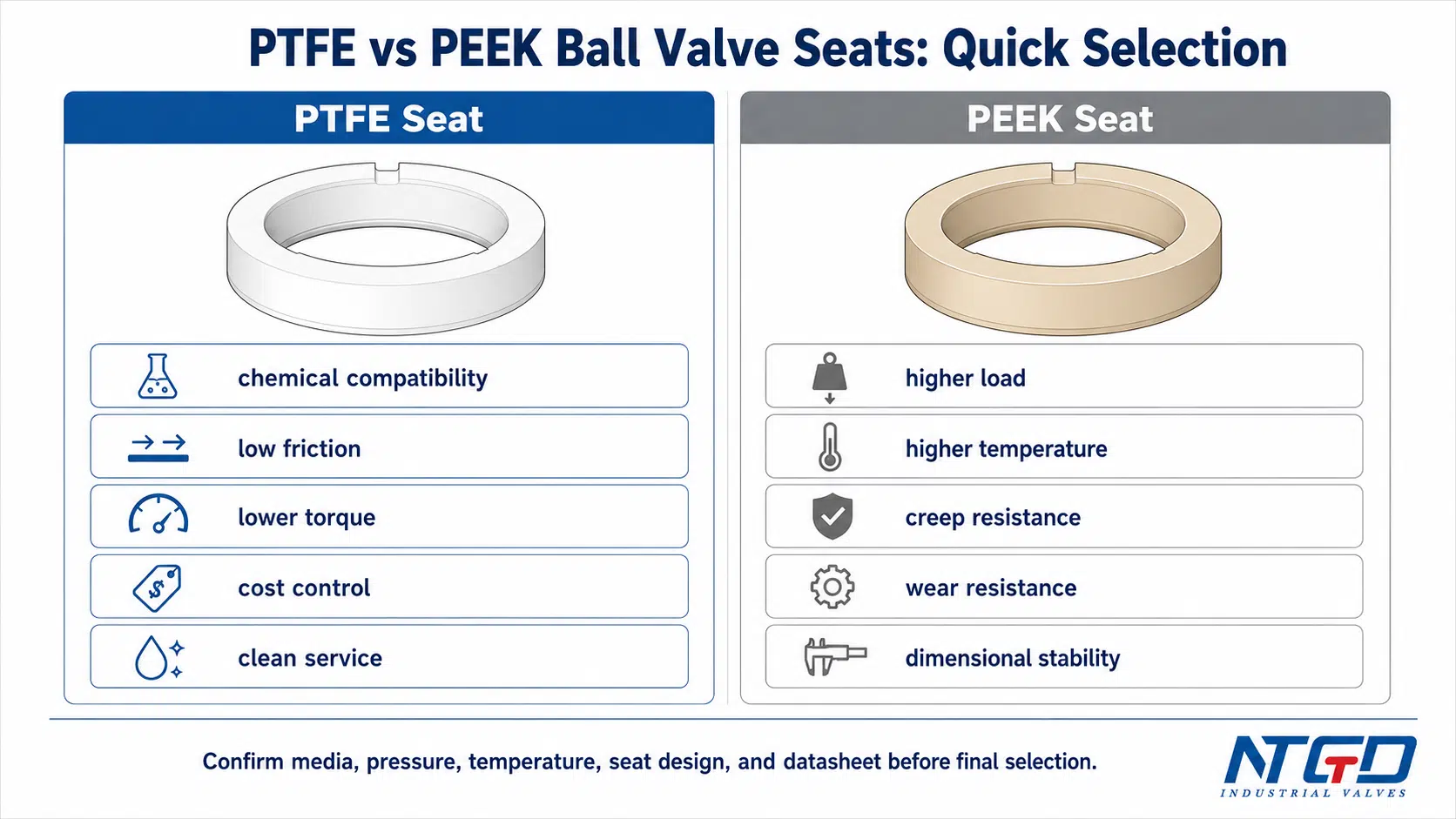 PTFE vs PEEK Ball Valve Seats: Quick Selection

PTFE Seat

chemical compatibility

low friction

lower torque

cost control

clean service

PEEK Seat

higher load

higher temperature

creep resistance

wear resistance

dimensional stability

Confirm media, pressure, temperature, seat design, and datasheet before final selection.

NTGD
INDUSTRIAL VALVES